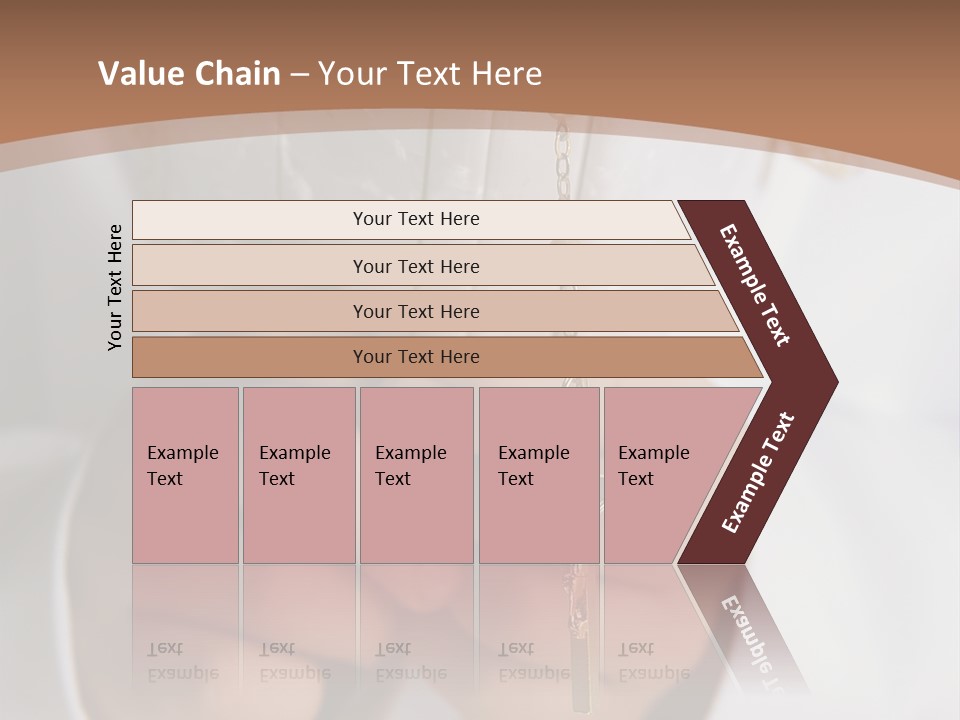 Value Chain – Your Text Here

Your Text Here

Your Text Here

Your Text Here

Your Text Here

Your Text Here

Example Text

Example Text

Example Text

Example Text

Example Text

Example Text

Example Text